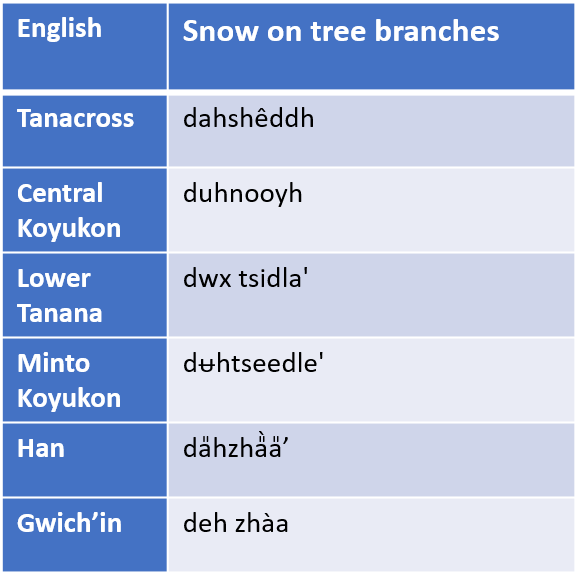 | English | Snow on tree branches |
|---|---|
| Tanacross | dahshêddh |
| Central Koyukon | duhnooyh |
| Lower Tanana | dwx tsidla' |
| Minto Koyukon | dʉhtseedle' |
| Han | dähzhä̀ä’ |
| Gwich’in | deh zhàa |